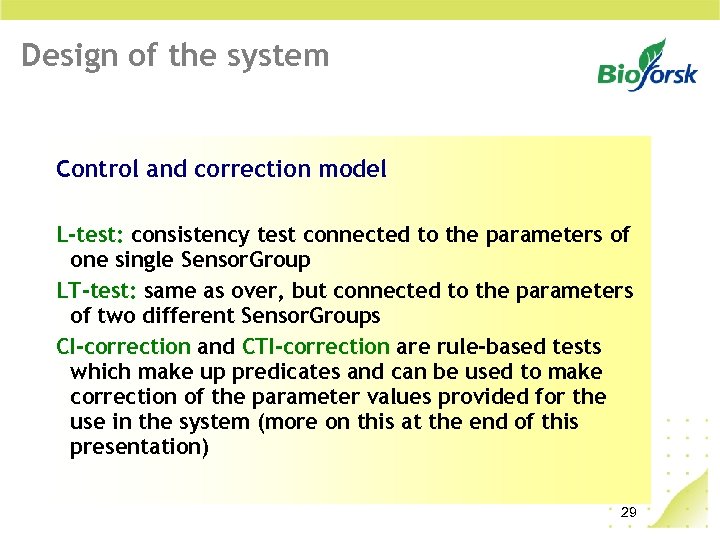 Design of the system

Bioforsk

Control and correction model

L-test: consistency test connected to the parameters of one single SensorGroup

LT-test: same as over, but connected to the parameters of two different SensorGroups

CI-correction and CTI-correction are rule-based tests which make up predicates and can be used to make correction of the parameter values provided for the use in the system (more on this at the end of this presentation)

29